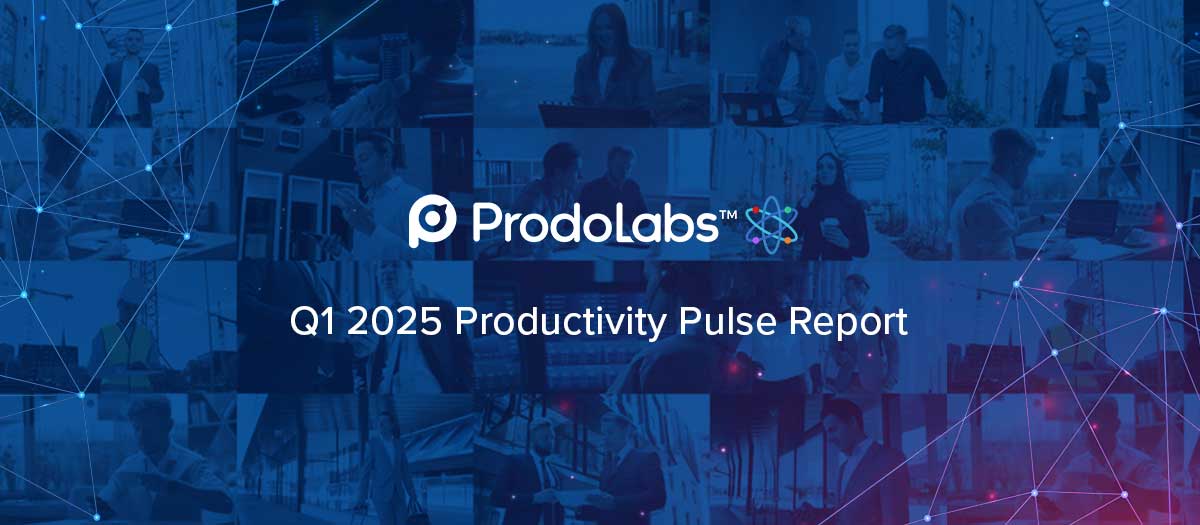 ProdoLabs™

Q1 2025 Productivity Pulse Report